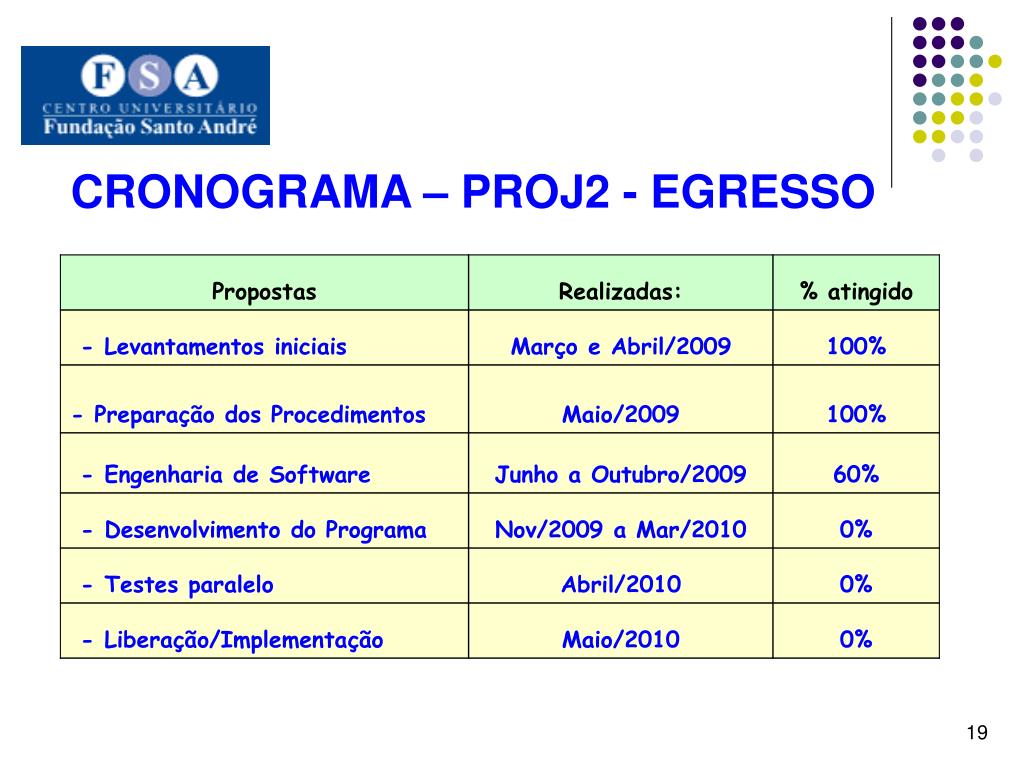 FSA
CENTRO UNIVERSITÁRIO
Fundação Santo André

CRONOGRAMA – PROJ2 - EGRESSO

| Propostas | Realizadas: | % atingido |
|---|---|---|
| - Levantamentos iniciais | Março e Abril/2009 | 100% |
| - Preparação dos Procedimentos | Maio/2009 | 100% |
| - Engenharia de Software | Junho a Outubro/2009 | 60% |
| - Desenvolvimento do Programa | Nov/2009 a Mar/2010 | 0% |
| - Testes paralelo | Abril/2010 | 0% |
| - Liberação/Implementação | Maio/2010 | 0% |

19